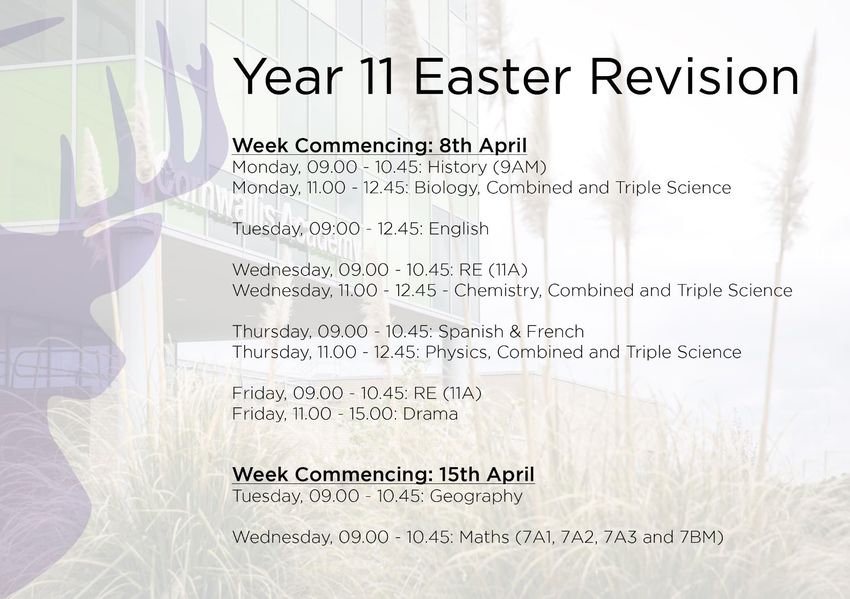 Year 11 Easter Revision

Week Commencing: 8th April
Monday, 09.00 - 10.45: History (9AM)
Monday, 11.00 - 12.45: Biology, Combined and Triple Science

Tuesday, 09:00 - 12.45: English

Wednesday, 09.00 - 10.45: RE (11A)
Wednesday, 11.00 - 12.45 - Chemistry, Combined and Triple Science

Thursday, 09.00 - 10.45: Spanish & French
Thursday, 11.00 - 12.45: Physics, Combined and Triple Science

Friday, 09.00 - 10.45: RE (11A)
Friday, 11.00 - 15.00: Drama

Week Commencing: 15th April
Tuesday, 09.00 - 10.45: Geography

Wednesday, 09.00 - 10.45: Maths (7A1, 7A2, 7A3 and 7BM)

Cornwallis Academy